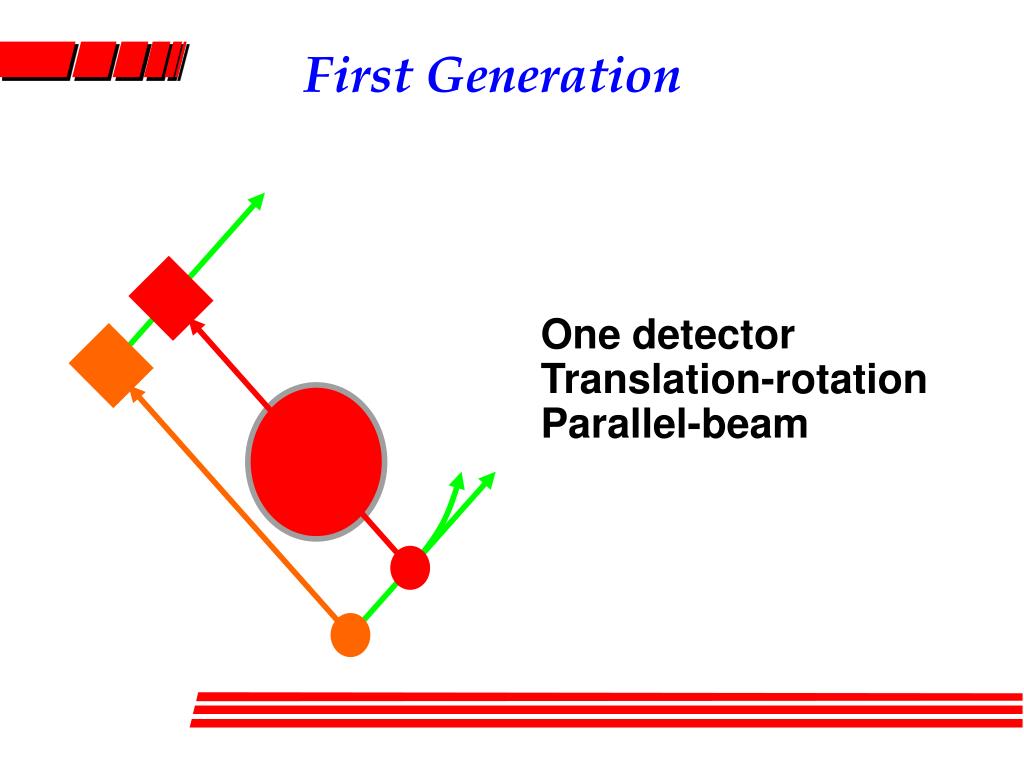 First Generation

One detector
Translation-rotation
Parallel-beam